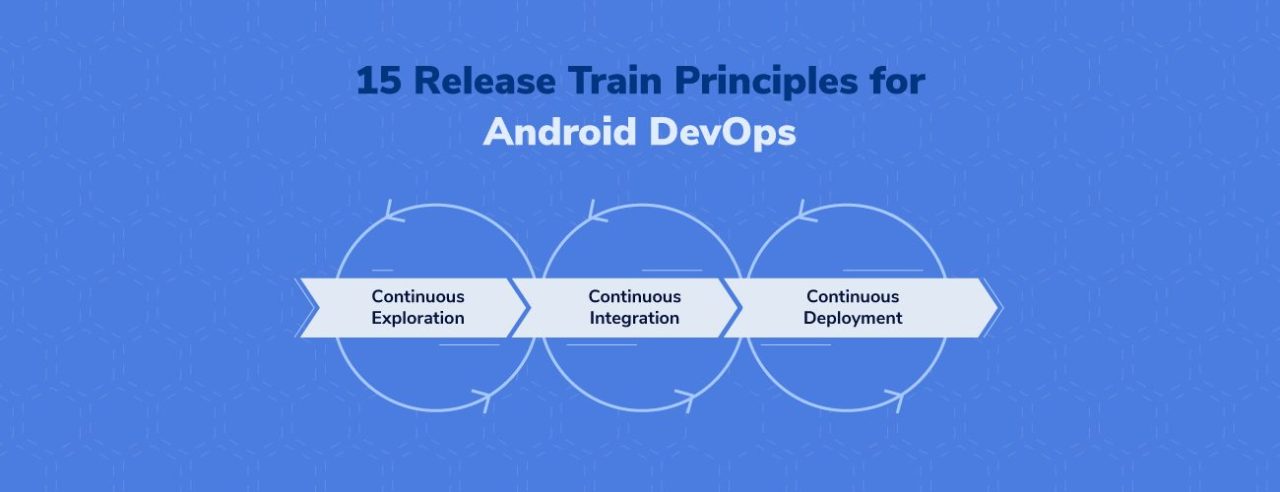 15 Release Train Principles for Android DevOps

Continuous Exploration

Continuous Integration

Continuous Deployment